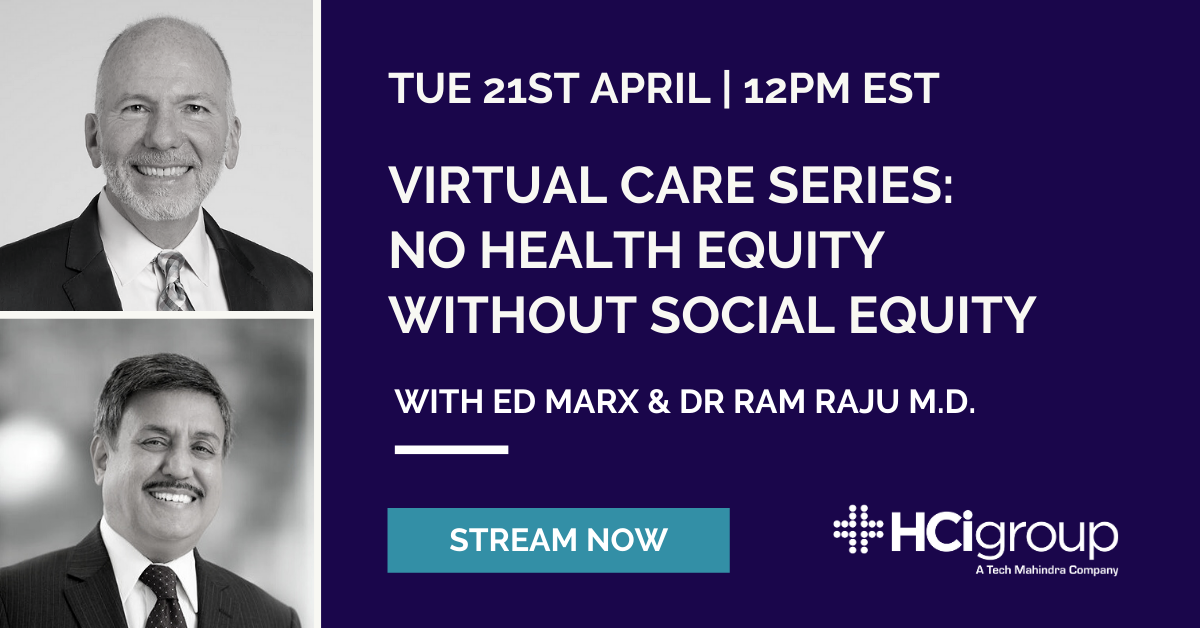 TUE 21ST APRIL | 12PM EST

VIRTUAL CARE SERIES: NO HEALTH EQUITY WITHOUT SOCIAL EQUITY

WITH ED MARX & DR RAM RAJU M.D.

STREAM NOW

HCigroup
A Tech Mahindra Company